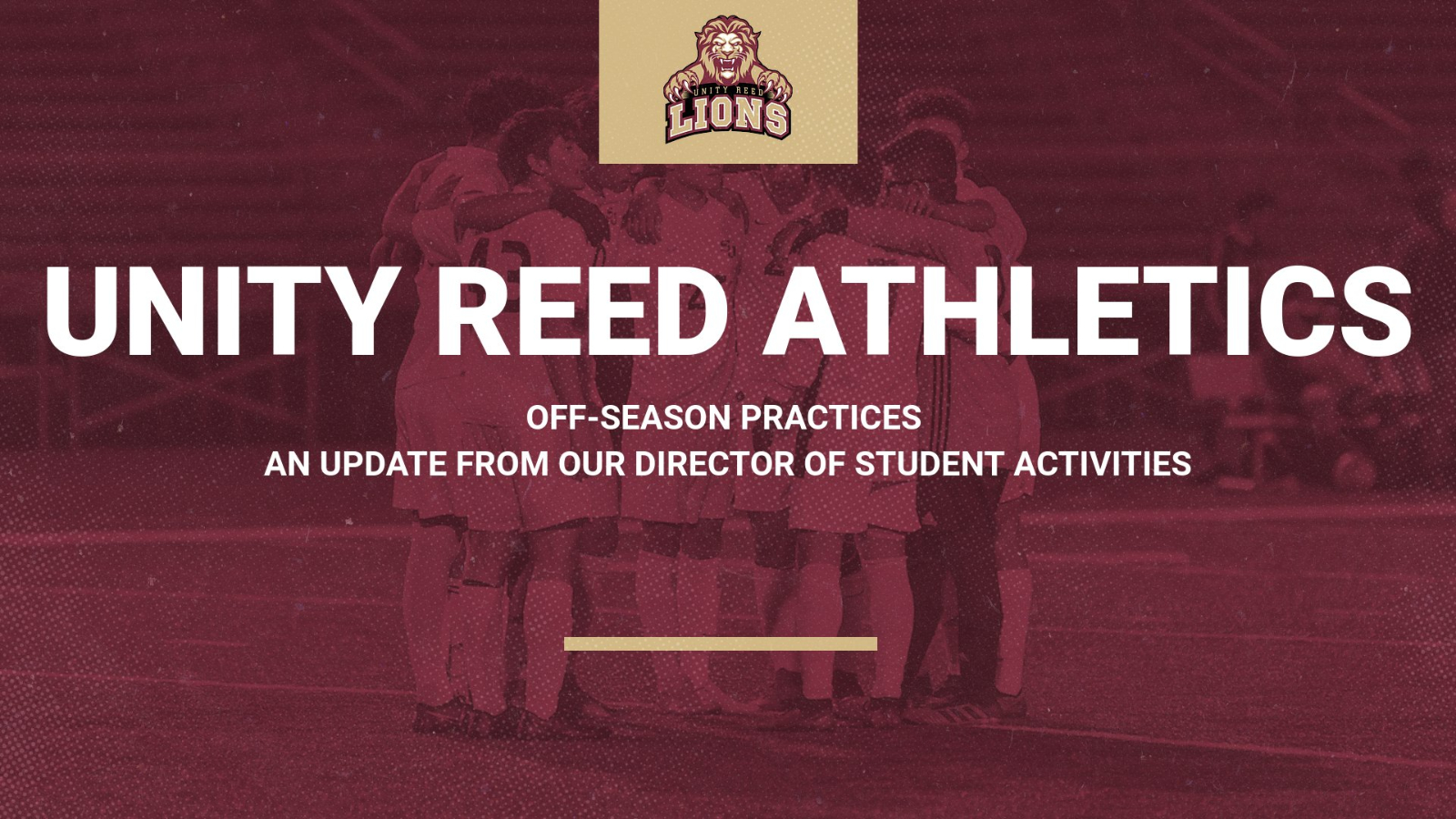 UNITY REED
LIONS

UNITY REED ATHLETICS

OFF-SEASON PRACTICES
AN UPDATE FROM OUR DIRECTOR OF STUDENT ACTIVITIES